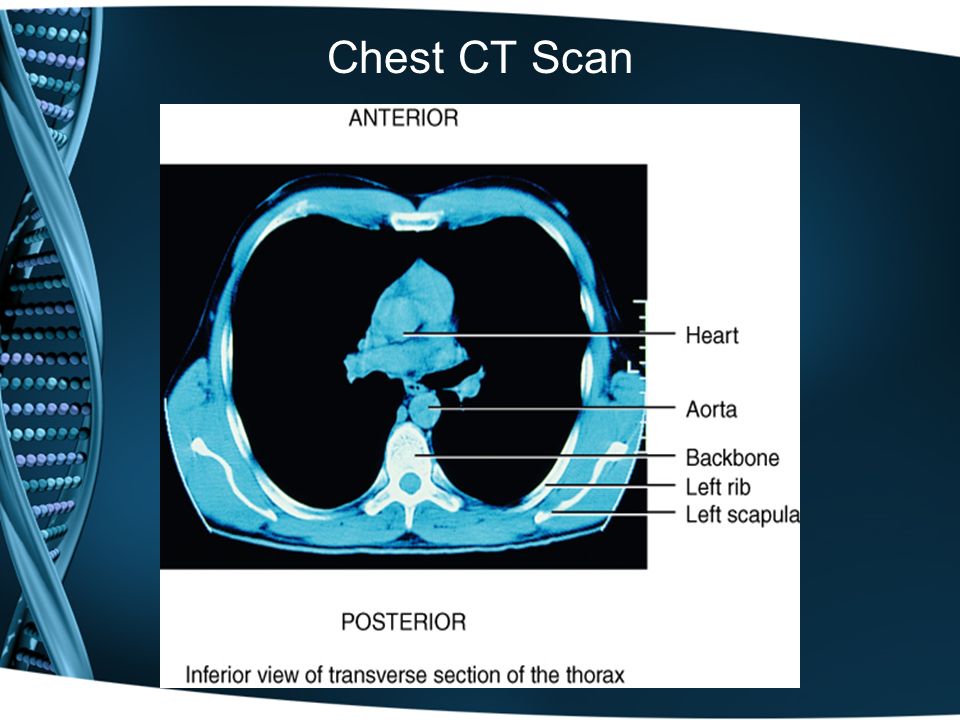 Chest CT Scan

ANTERIOR

Heart

Aorta

Backbone

Left rib

Left scapula

POSTERIOR

Inferior view of transverse section of the thorax